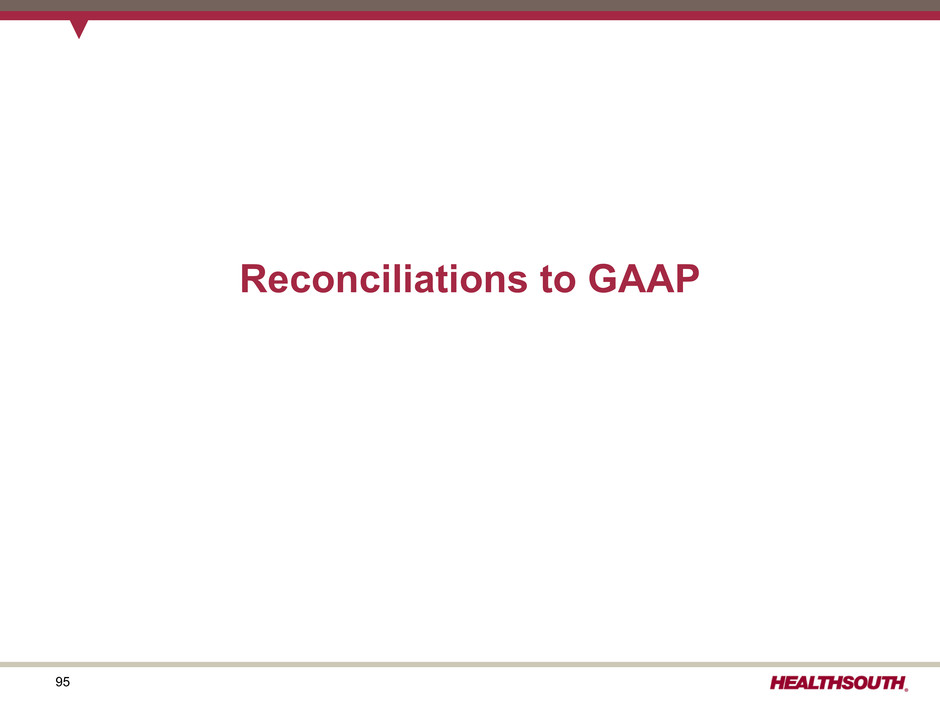 Reconciliations to GAAP

95

HEALTHSOUTH.